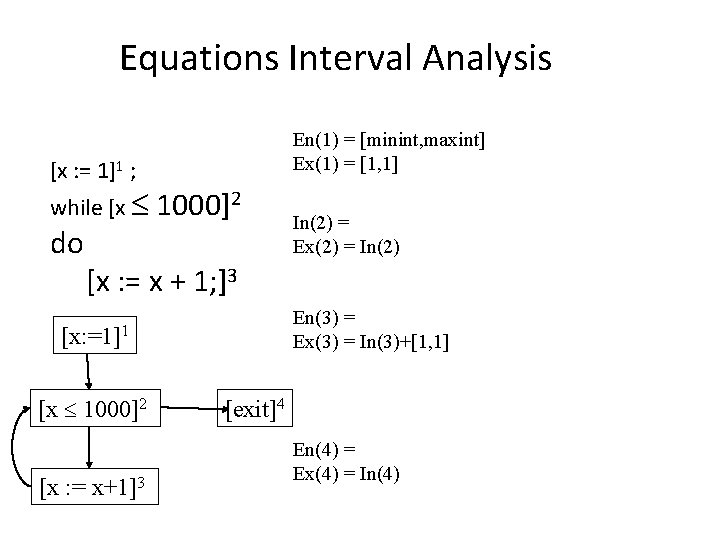 Equations Interval Analysis

$[x := 1]^1$ ;
while $[x \leq 1000]^2$
do
$[x := x + 1;]^3$

$[x:=1]^1$

$[x \leq 1000]^2$

$[exit]^4$

$[x := x+1]^3$

En(1) = [minint,maxint]
Ex(1) = [1,1]

In(2) =
Ex(2) = In(2)

En(3) =
Ex(3) = In(3)+[1,1]

En(4) =
Ex(4) = In(4)